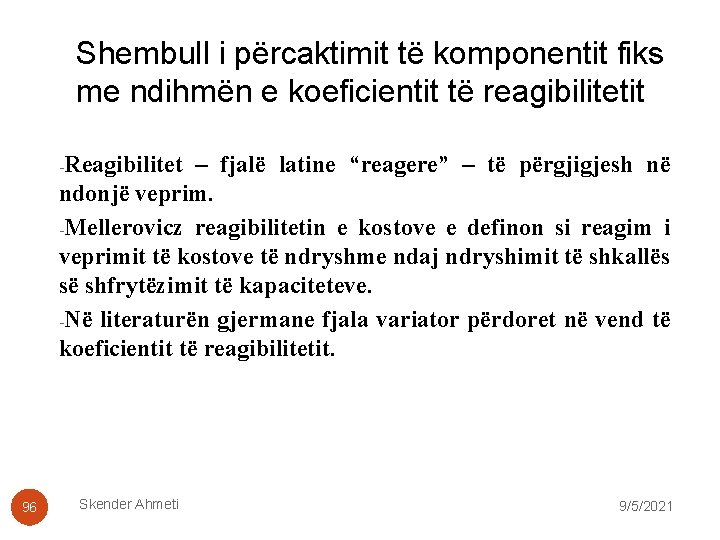 Shembull i përcaktimit të komponentit fiks me ndihmën e koeficientit të reagibilitetit

-Reagibilitet – fjalë latine “reagere” – të përgjigjesh në ndonjë veprim.

-Mellerovicz reagibilitetin e kostove e definon si reagim i veprimit të kostove të ndryshme ndaj ndryshimit të shkallës së shfrytëzimit të kapaciteteve.

-Në literaturën gjermane fjala variator përdoret në vend të koeficientit të reagibilitetit.

96

Skender Ahmeti

9/5/2021